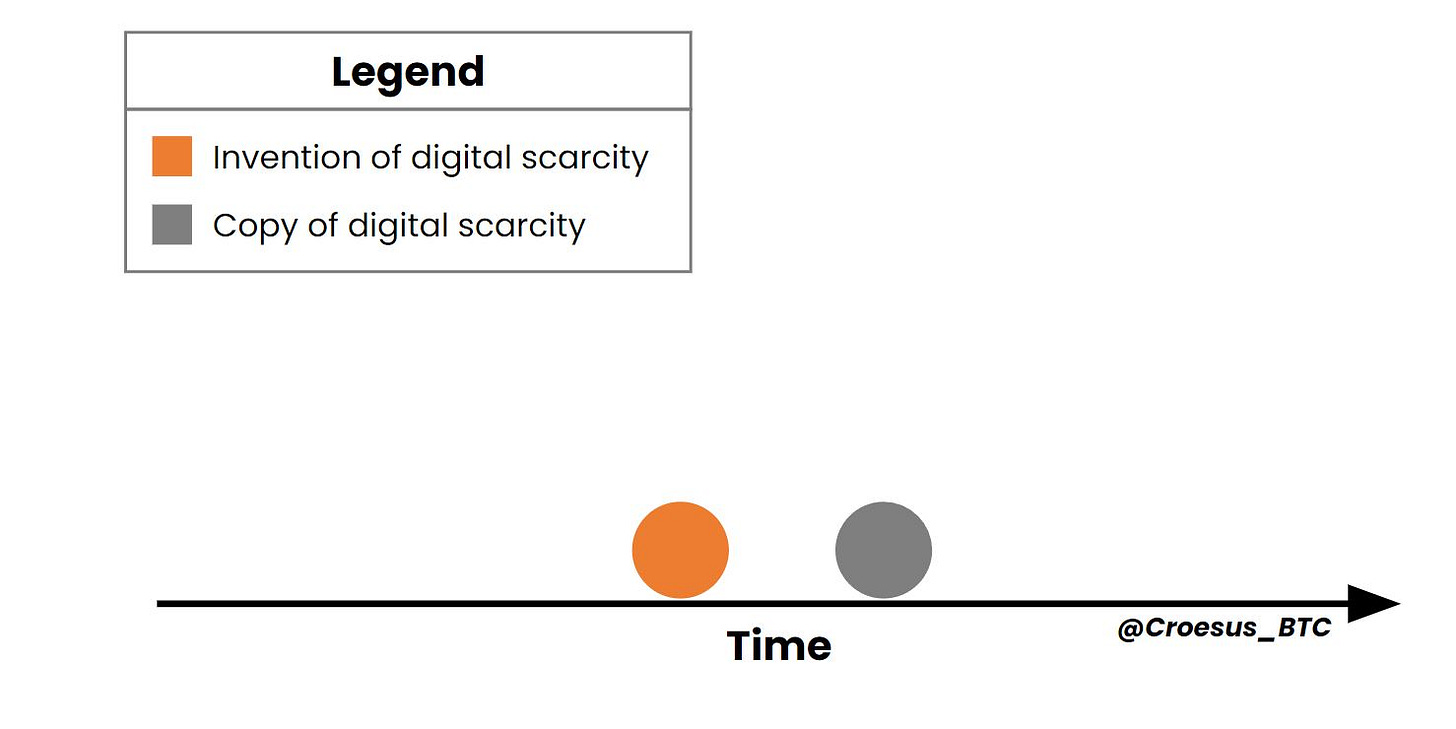 Legend

Invention of digital scarcity

Copy of digital scarcity

Time

@Croesus_BTC